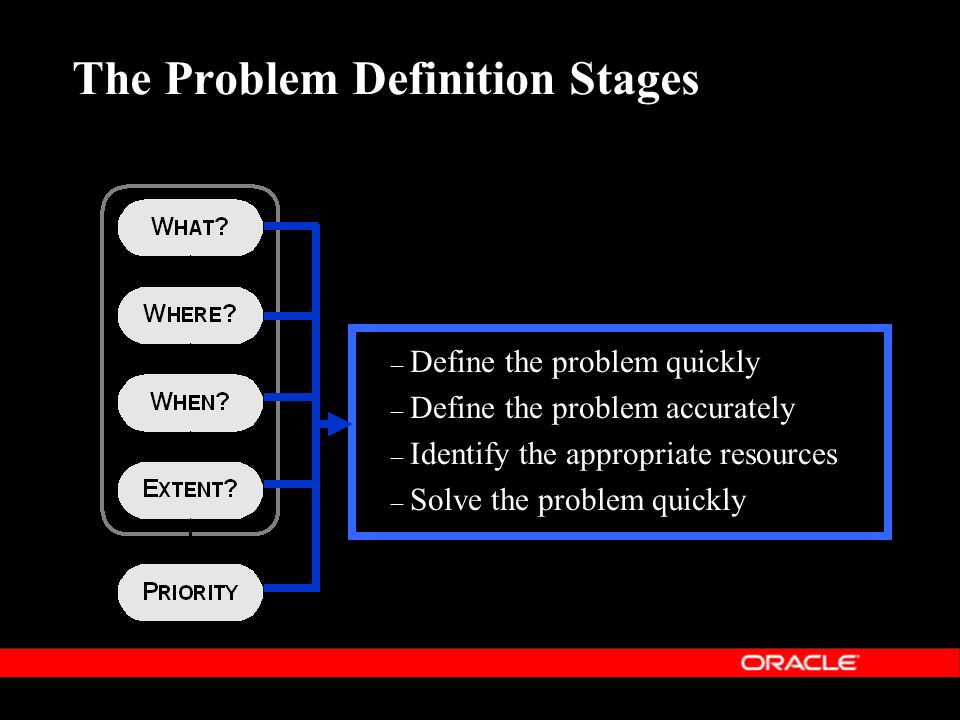 The Problem Definition Stages

WHAT?

WHERE?

WHEN?

EXTENT?

PRIORITY

– Define the problem quickly
– Define the problem accurately
– Identify the appropriate resources
– Solve the problem quickly

ORACLE